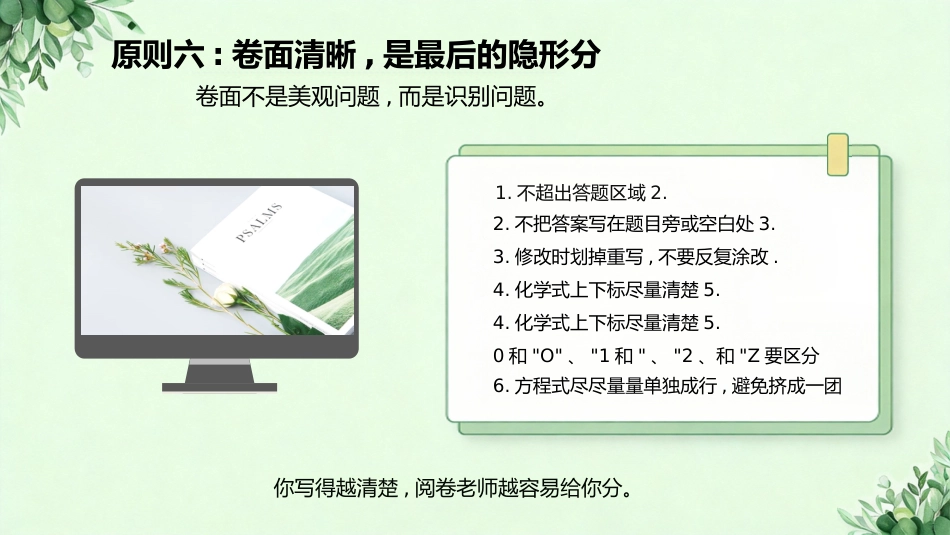 原则六：卷面清晰，是最后的隐形分

卷面不是美观问题，而是识别问题。

PSALMS

1. 不超出答题区域 2.

2. 不把答案写在题目旁或空白处 3.

3. 修改时划掉重写，不要反复涂改 .

4. 化学式上下标尽量清楚 5.

4. 化学式上下标尽量清楚 5.

0 和 "O" 、 "1 和 " 、 "2 、和 "Z 要区分

6. 方程式尽尽量量单独成行，避免挤成一团

你写得越清楚，阅卷老师越容易给你分。